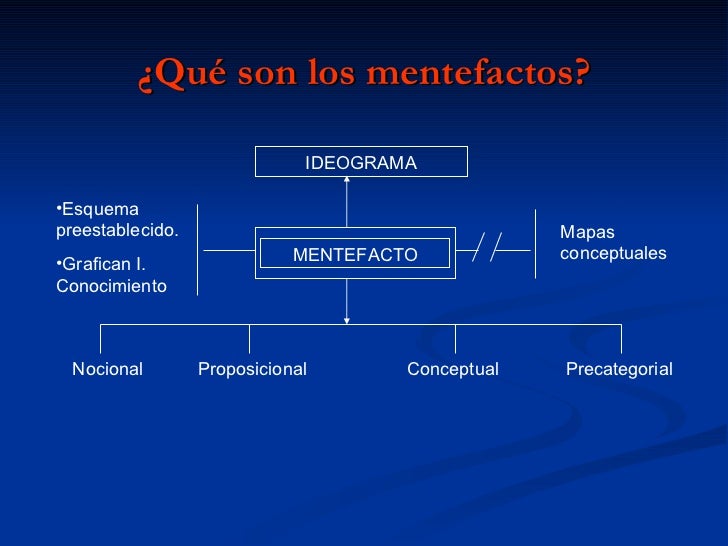 ¿Qué son los mentefactos?

IDEOGRAMA

•Esquema preestablecido.

•Grafican I. Conocimiento

MENTEFACTO

Mapas conceptuales

Nocional

Proposicional

Conceptual

Precategorial